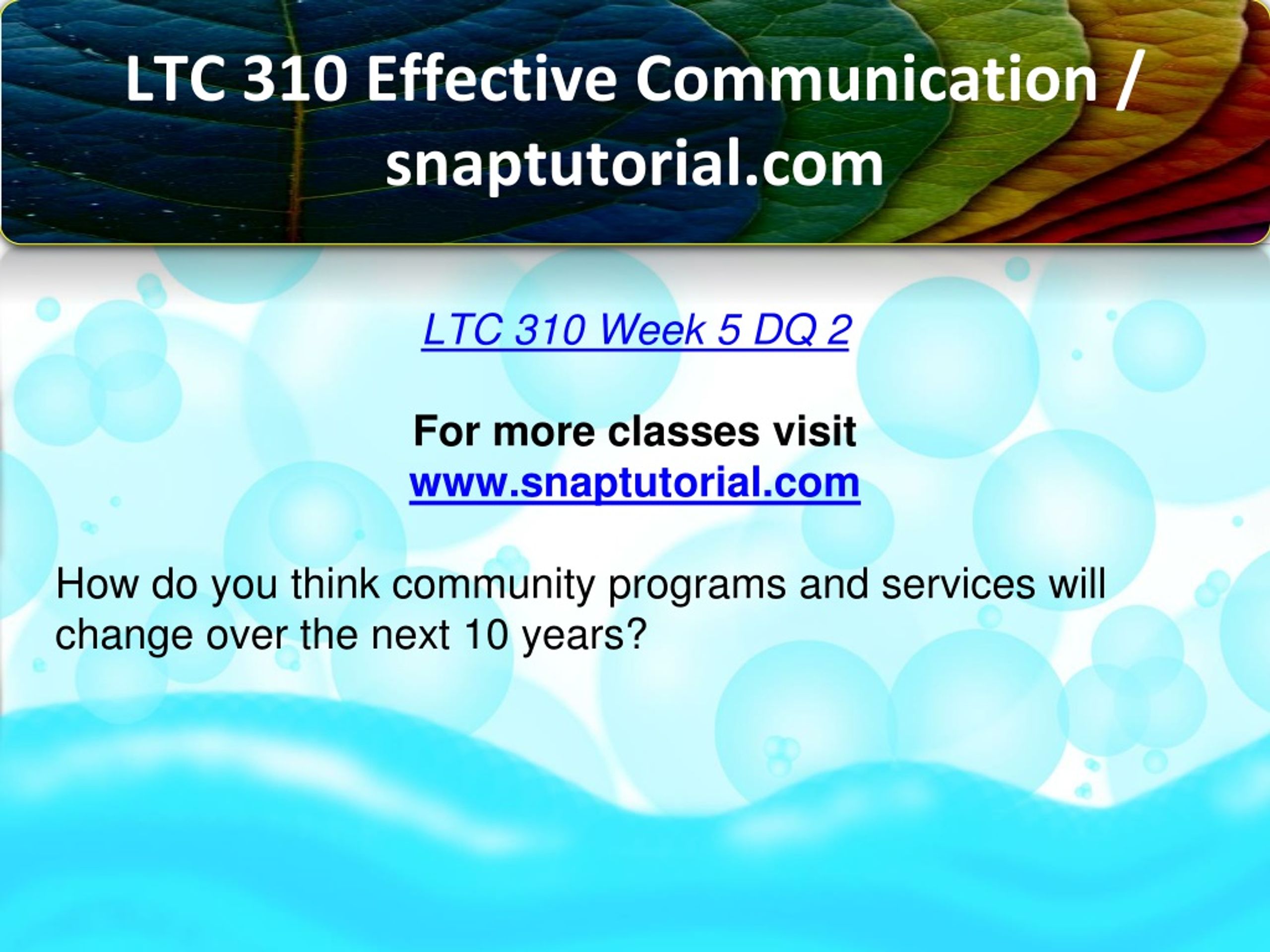 LTC 310 Effective Communication / snaptutorial.com

LTC 310 Week 5 DQ 2

For more classes visit
www.snaptutorial.com

How do you think community programs and services will change over the next 10 years?